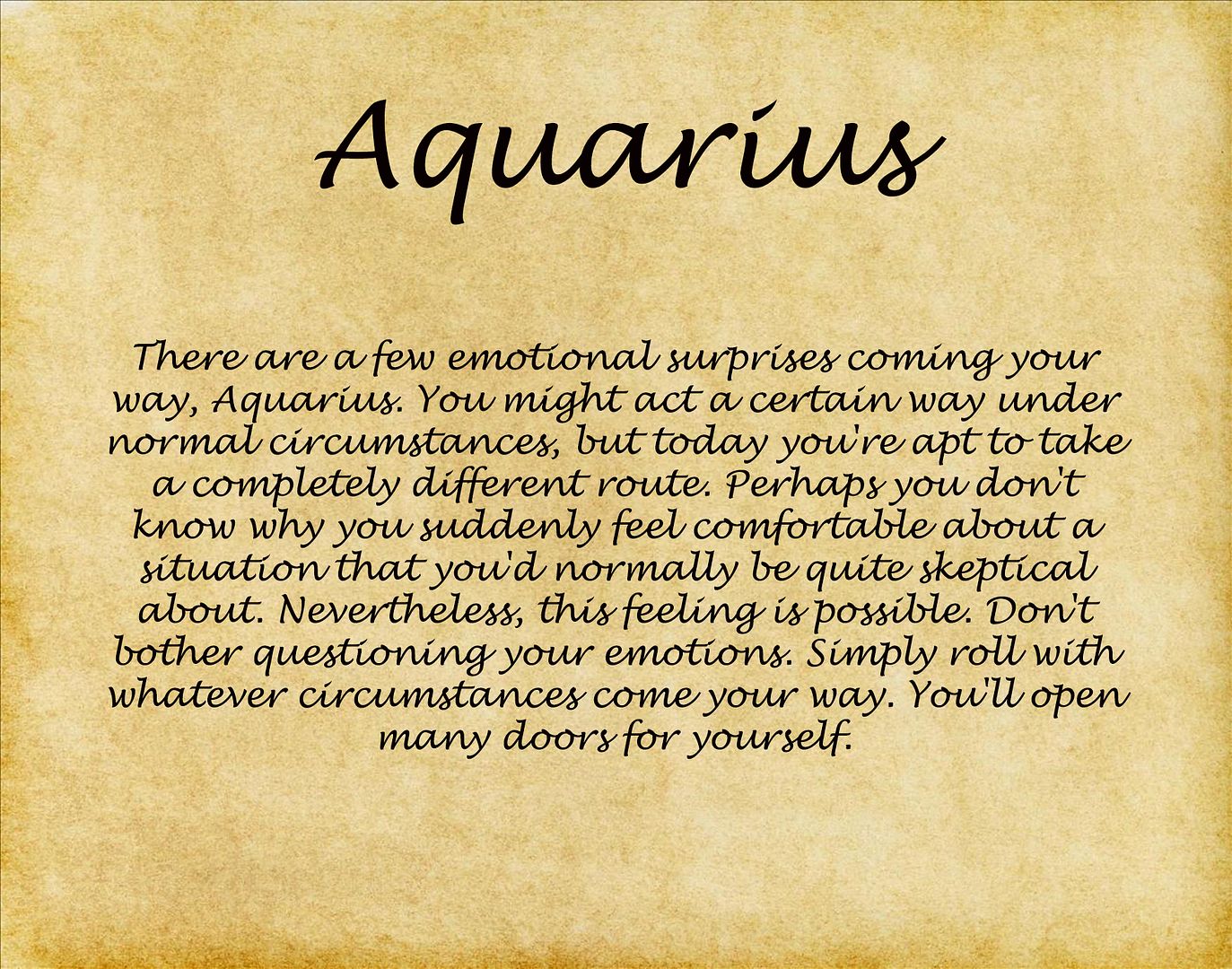 Aquarius

There are a few emotional surprises coming your way, Aquarius. You might act a certain way under normal circumstances, but today you're apt to take a completely different route. Perhaps you don't know why you suddenly feel comfortable about a situation that you'd normally be quite skeptical about. Nevertheless, this feeling is possible. Don't bother questioning your emotions. Simply roll with whatever circumstances come your way. You'll open many doors for yourself.